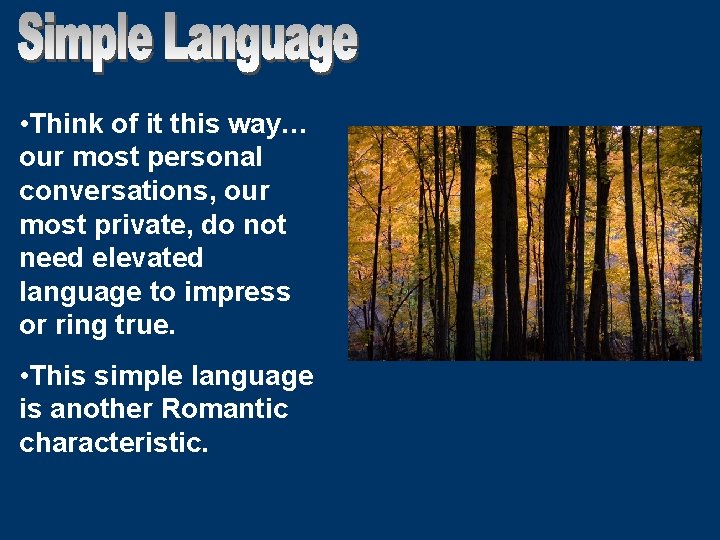 Simple Language

•Think of it this way… our most personal conversations, our most private, do not need elevated language to impress or ring true.

•This simple language is another Romantic characteristic.